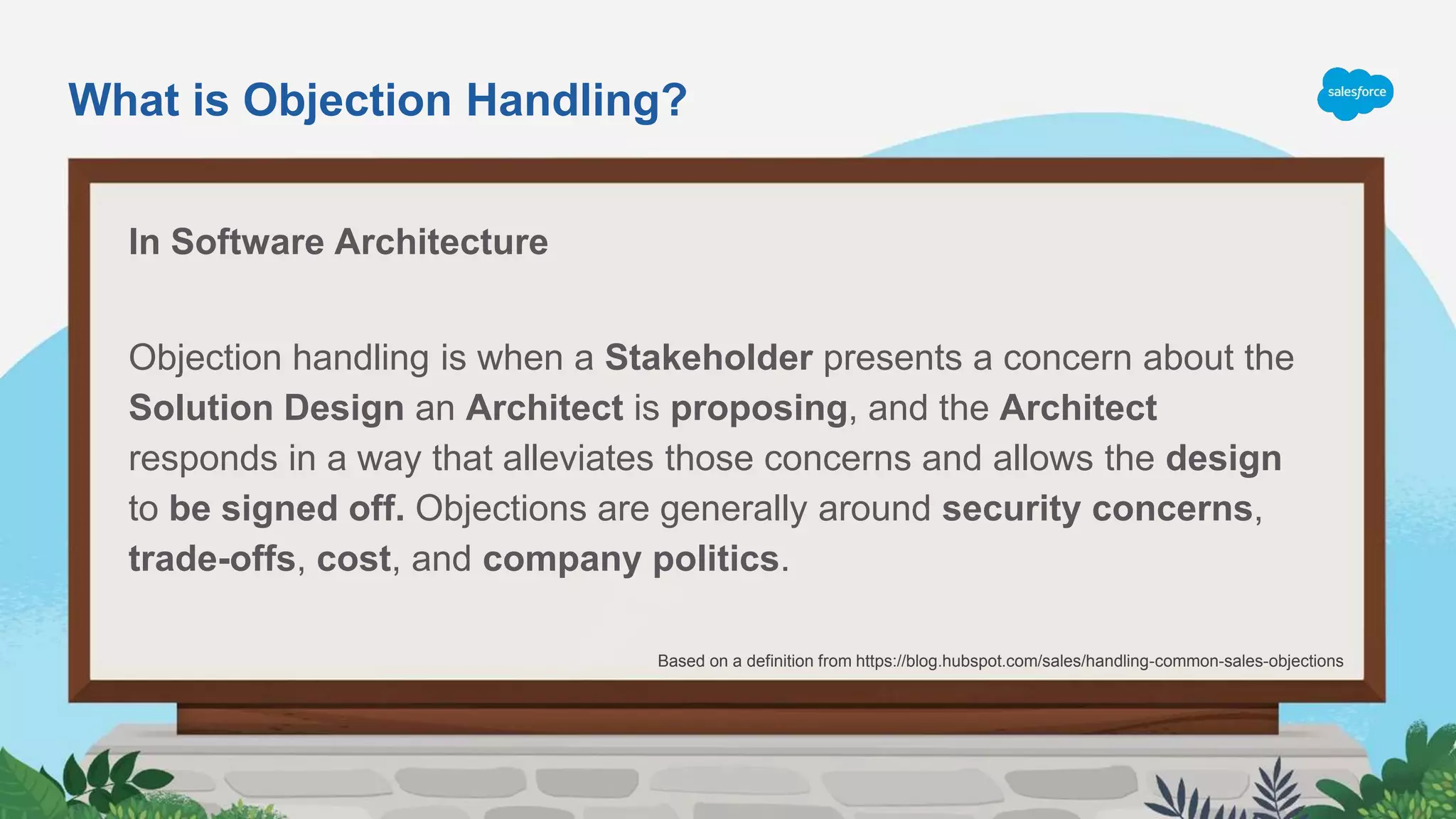 What is Objection Handling?

salesforce

In Software Architecture

Objection handling is when a Stakeholder presents a concern about the Solution Design an Architect is proposing, and the Architect responds in a way that alleviates those concerns and allows the design to be signed off. Objections are generally around security concerns, trade-offs, cost, and company politics.

Based on a definition from https://blog.hubspot.com/sales/handling-common-sales-objections